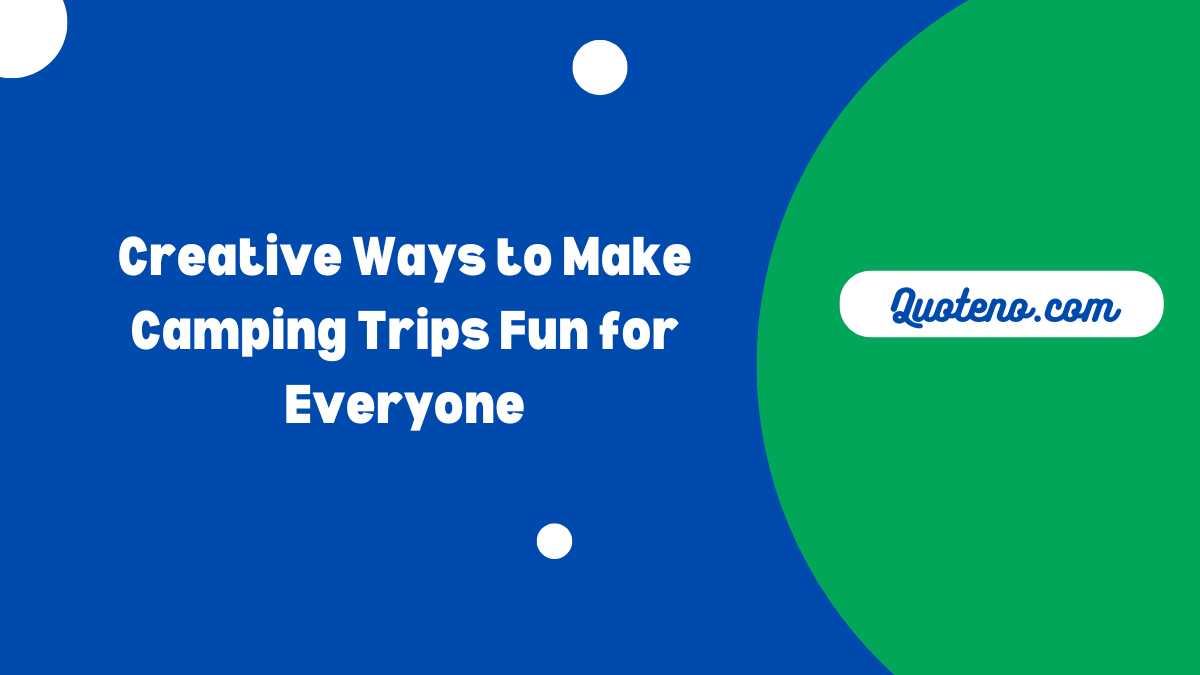 Creative Ways to Make Camping Trips Fun for Everyone

Quoteno.com